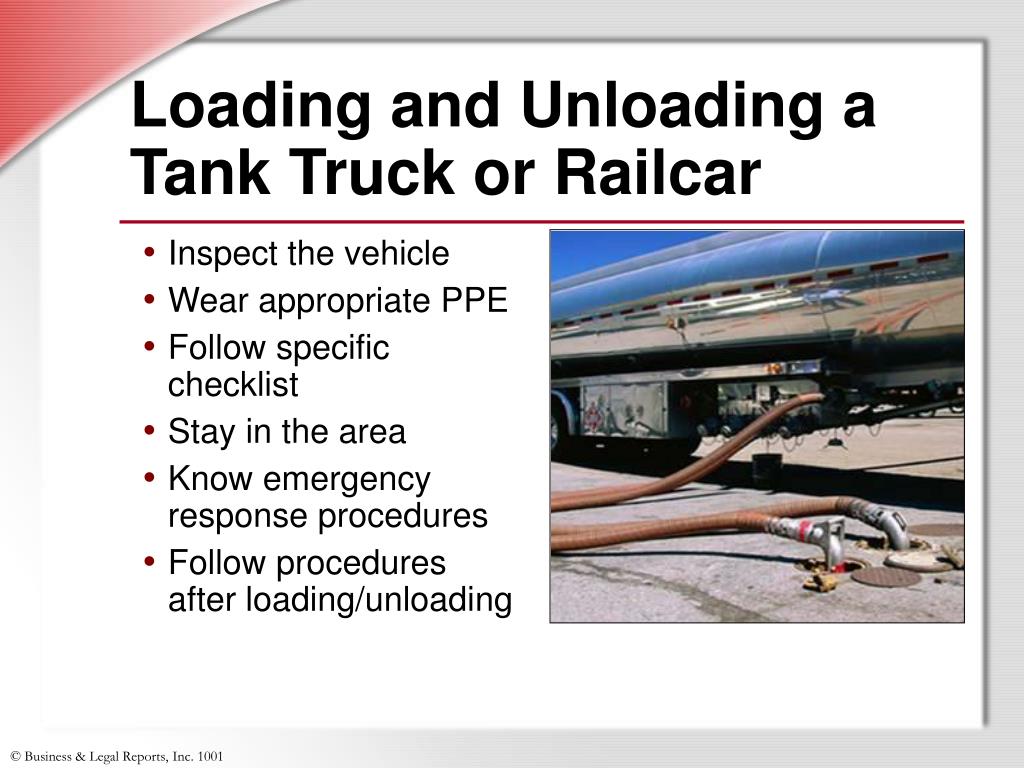 Loading and Unloading a Tank Truck or Railcar

• Inspect the vehicle
• Wear appropriate PPE
• Follow specific checklist
• Stay in the area
• Know emergency response procedures
• Follow procedures after loading/unloading

© Business & Legal Reports, Inc. 1001